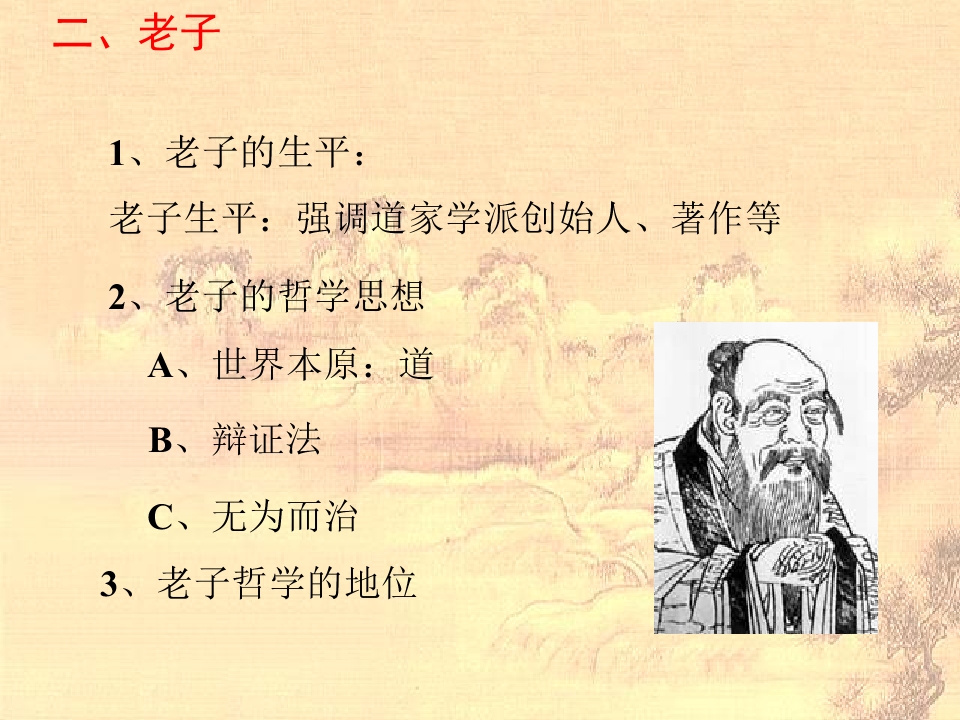 二、老子

1、老子的生平：

老子生平：强调道家学派创始人、著作等

2、老子的哲学思想

A、世界本原：道

B、辩证法

C、无为而治

3、老子哲学的地位